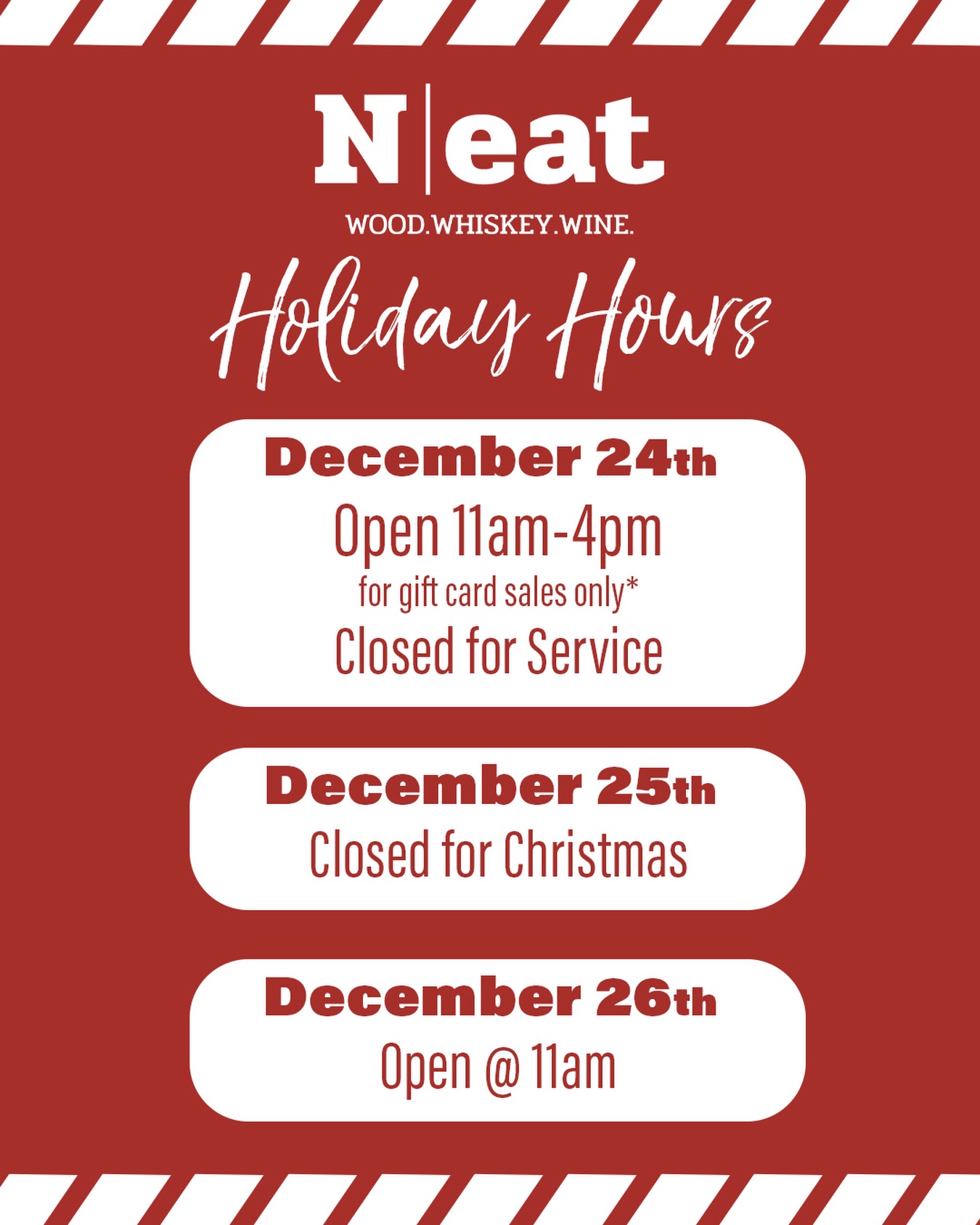 N|eat
WOOD.WHISKEY.WINE.

Holiday Hours

December 24th
Open 11am-4pm
for gift card sales only*
Closed for Service

December 25th
Closed for Christmas

December 26th
Open @ 11am